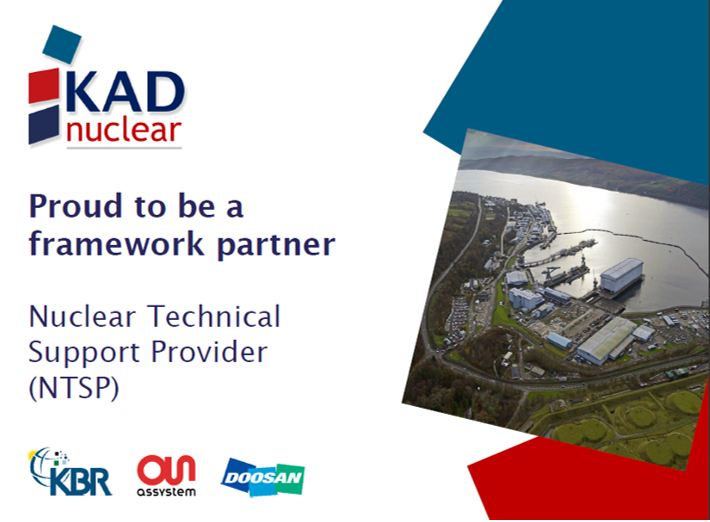 KAD nuclear

Proud to be a framework partner

Nuclear Technical Support Provider (NTSP)

KBR
assystem
DOOSAN